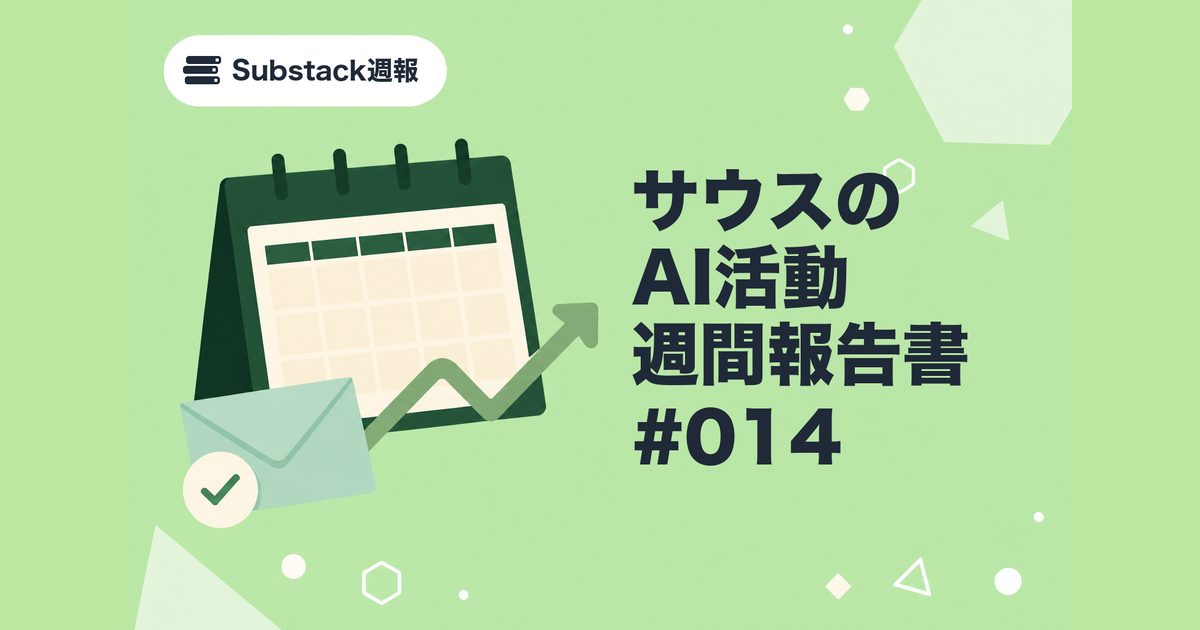 Substack週報

サウスの
AI活動
週間報告書
#014